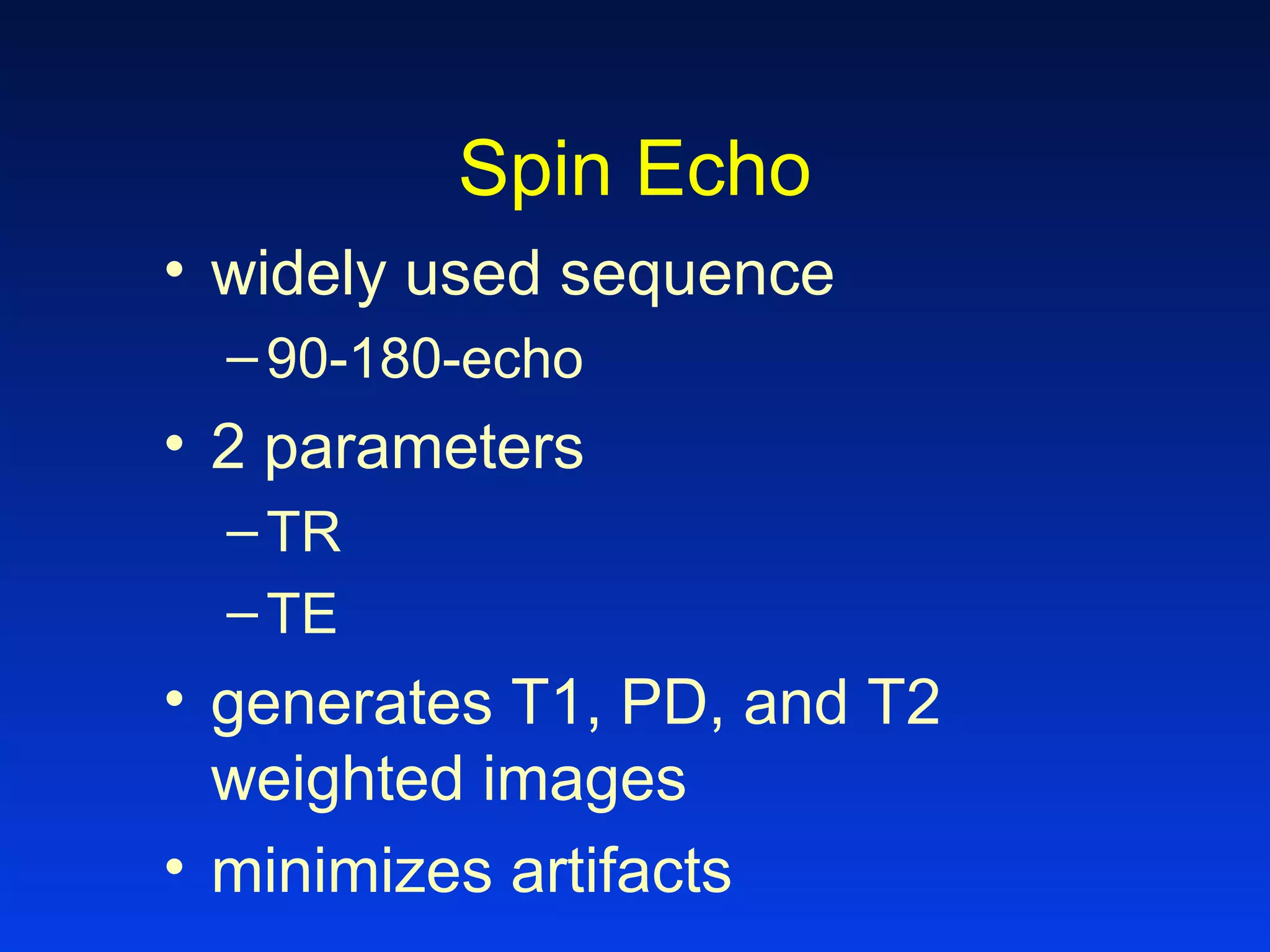 Spin Echo

• widely used sequence
– 90-180-echo
• 2 parameters
– TR
– TE
• generates T1, PD, and T2 weighted images
• minimizes artifacts